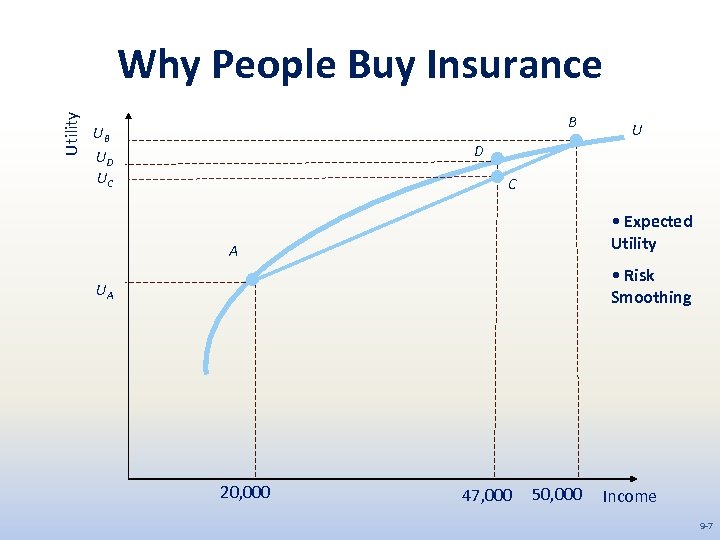 Why People Buy Insurance

Utility

$U_B$
$U_D$
$U_C$
$U_A$

B
U
D
C
A

• Expected Utility

• Risk Smoothing

20,000
47,000
50,000
Income

9-7